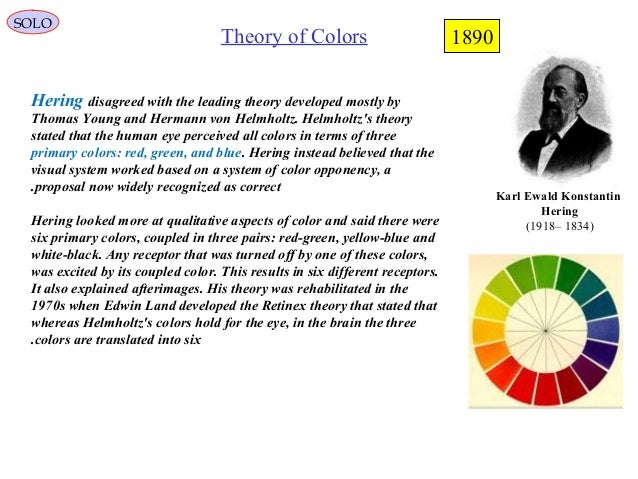 SOLO

Theory of Colors

1890

Hering disagreed with the leading theory developed mostly by Thomas Young and Hermann von Helmholtz. Helmholtz's theory stated that the human eye perceived all colors in terms of three primary colors: red, green, and blue. Hering instead believed that the visual system worked based on a system of color opponency, a .proposal now widely recognized as correct

Hering looked more at qualitative aspects of color and said there were six primary colors, coupled in three pairs: red-green, yellow-blue and white-black. Any receptor that was turned off by one of these colors, was excited by its coupled color. This results in six different receptors. It also explained afterimages. His theory was rehabilitated in the 1970s when Edwin Land developed the Retinex theory that stated that whereas Helmholtz's colors hold for the eye, in the brain the three .colors are translated into six

Karl Ewald Konstantin Hering
(1918– 1834)